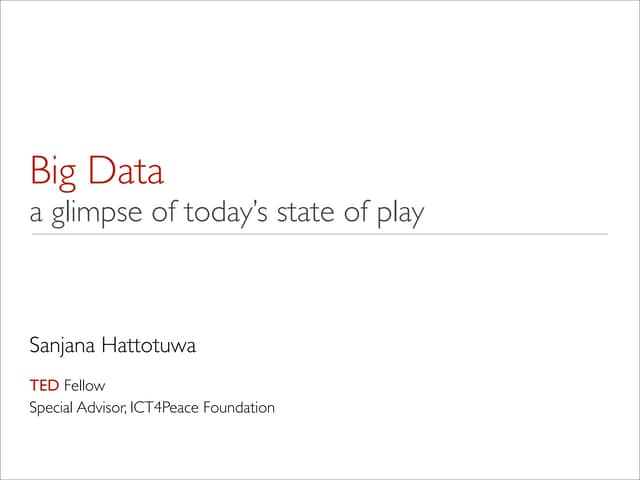 Big Data
a glimpse of today's state of play

Sanjana Hattotuwa

TED Fellow
Special Advisor, ICT4Peace Foundation